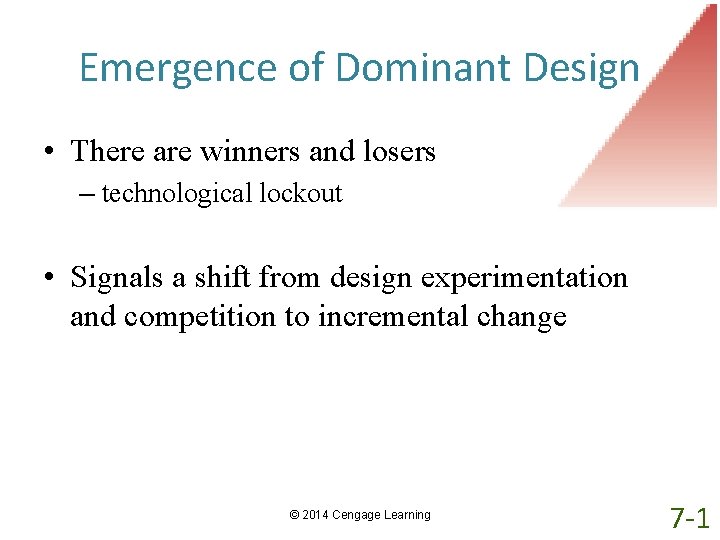 Emergence of Dominant Design

• There are winners and losers
– technological lockout

• Signals a shift from design experimentation and competition to incremental change

© 2014 Cengage Learning

7-1